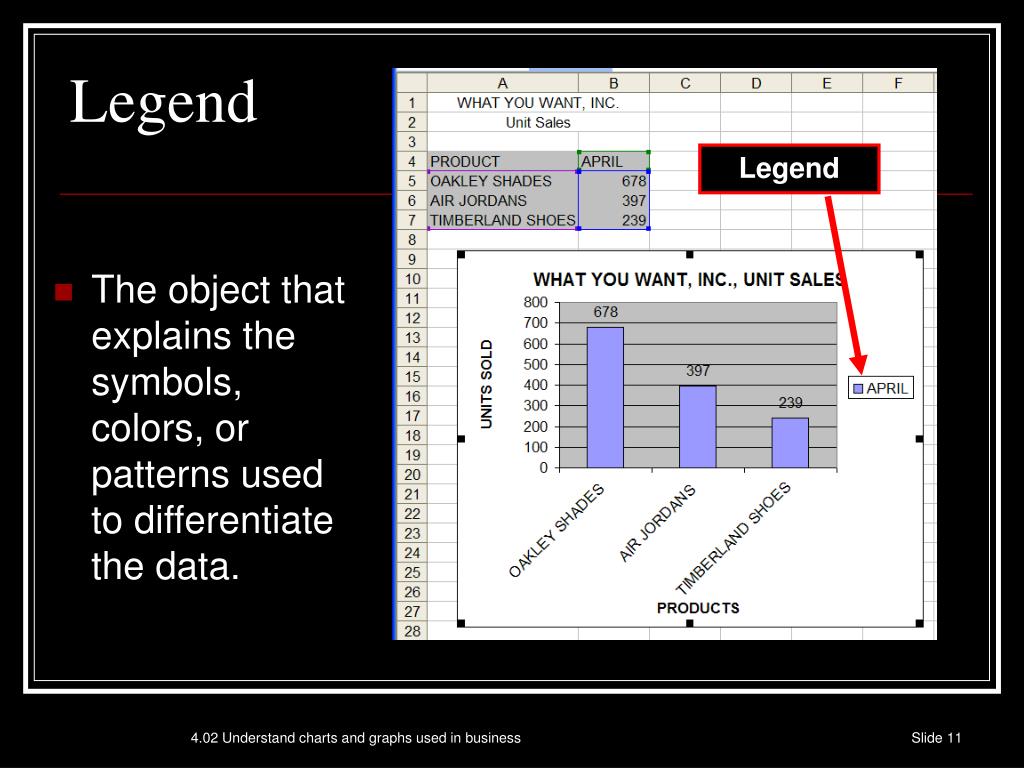 Legend

The object that explains the symbols, colors, or patterns used to differentiate the data.

|  | A | B | C | D | E | F |
|---|---|---|---|---|---|---|
| 1 | WHAT YOU WANT, INC. |  |  |  |  |  |
| 2 | Unit Sales |  |  |  |  |  |
| 3 |  |  |  |  |  |  |
| 4 | PRODUCT | APRIL |  |  |  |  |
| 5 | OAKLEY SHADES | 678 |  |  |  |  |
| 6 | AIR JORDANS | 397 |  |  |  |  |
| 7 | TIMBERLAND SHOES | 239 |  |  |  |  |
| 8 |  |  |  |  |  |  |

9
10
11
12
13
14
15
16
17
18
19
20
21
22
23
24
25
26
27
28

Legend

WHAT YOU WANT, INC., UNIT SALES
UNITS SOLD
800
700
600
500
400
300
200
100
0
678
397
239
APRIL
OAKLEY SHADES
AIR JORDANS
TIMBERLAND SHOES
PRODUCTS

4.02 Understand charts and graphs used in business

Slide 11